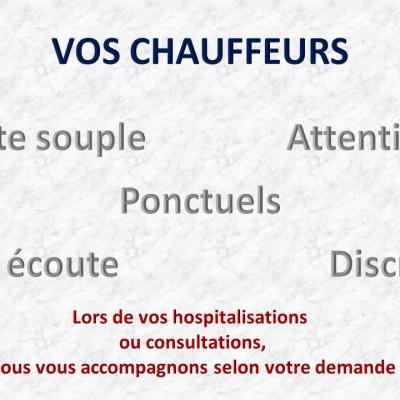 VOS CHAUFFEURS

te souple

Attenti

Ponctuels

écoute

Disc

Lors de vos hospitalisations
ou consultations,
ous vous accompagnons selon votre demande